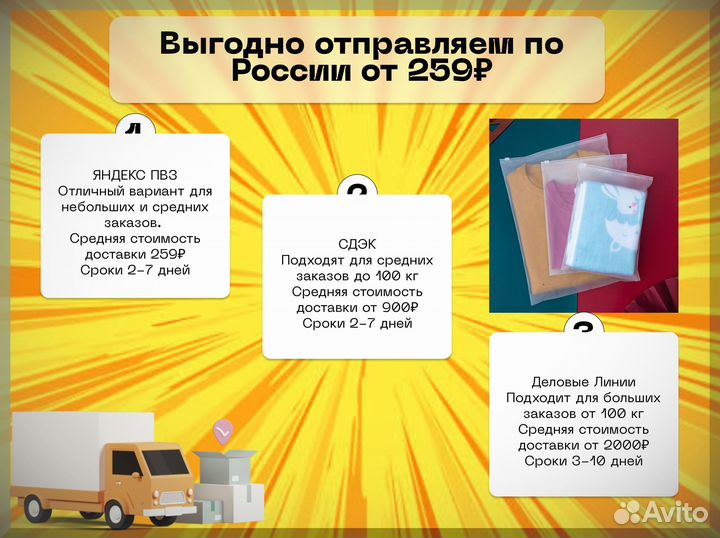 Выгодно отправляем по России от 259₽

1

ЯНДЕКС ПВЗ
Отличный вариант для небольших и средних заказов.
Средняя стоимость доставки 259₽
Сроки 2-7 дней

2

СДЭК
Подходят для средних заказов до 100 кг
Средняя стоимость доставки от 900₽
Сроки 2-7 дней

3

Деловые Линии
Подходит для больших заказов от 100 кг
Средняя стоимость доставки от 2000₽
Сроки 3-10 дней

Avito